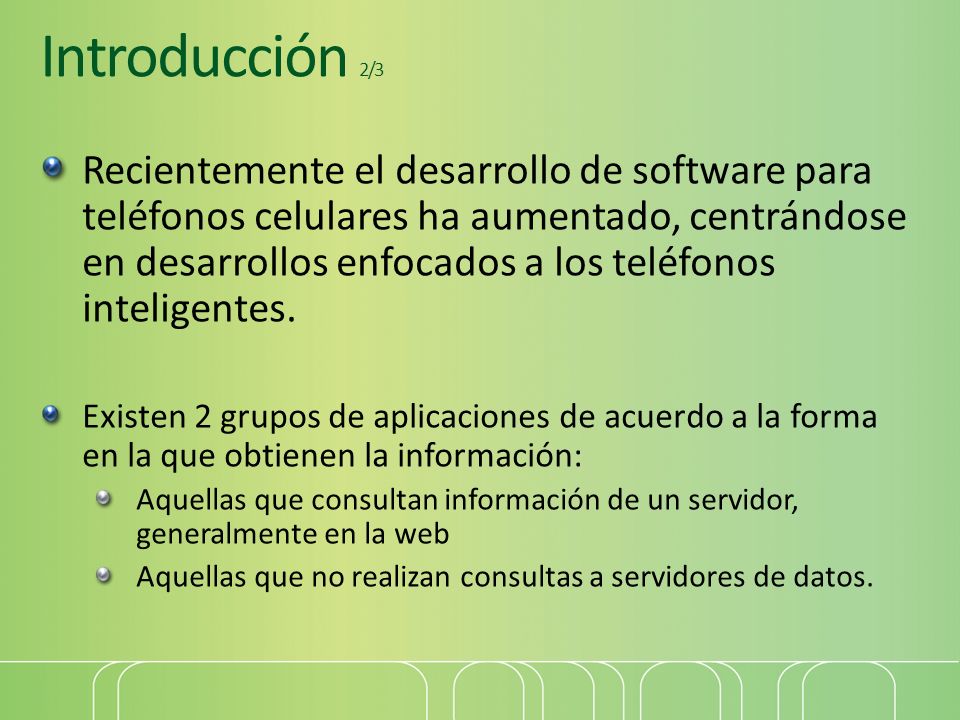 Introducción 2/3

Recientemente el desarrollo de software para teléfonos celulares ha aumentado, centrándose en desarrollos enfocados a los teléfonos inteligentes.

Existen 2 grupos de aplicaciones de acuerdo a la forma en la que obtienen la información:

Aquellas que consultan información de un servidor, generalmente en la web

Aquellas que no realizan consultas a servidores de datos.